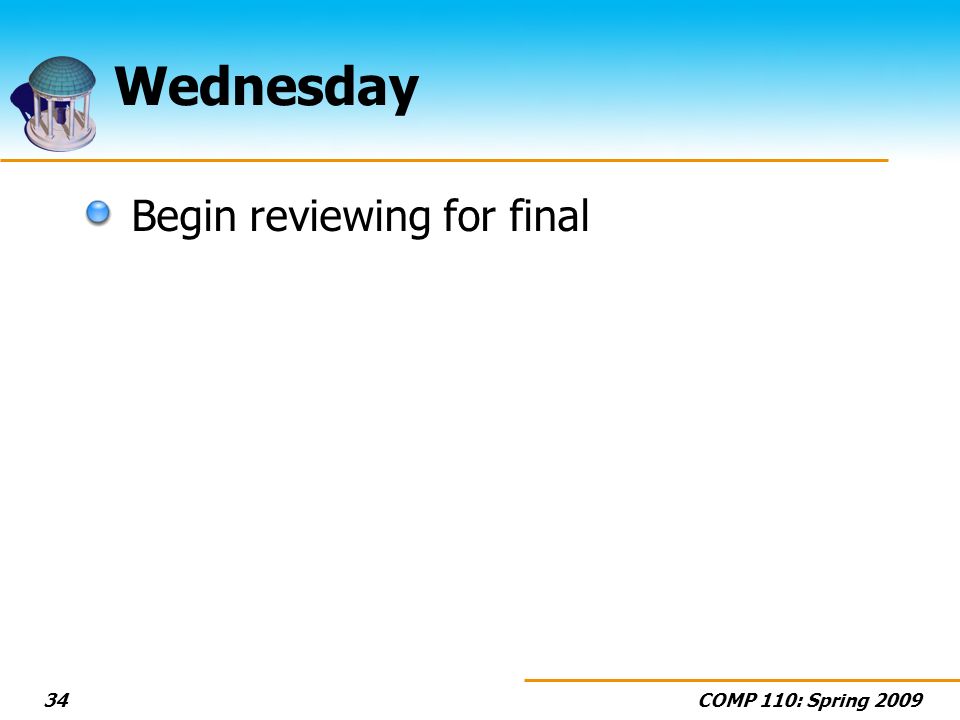 Wednesday

Begin reviewing for final

34

COMP 110: Spring 2009